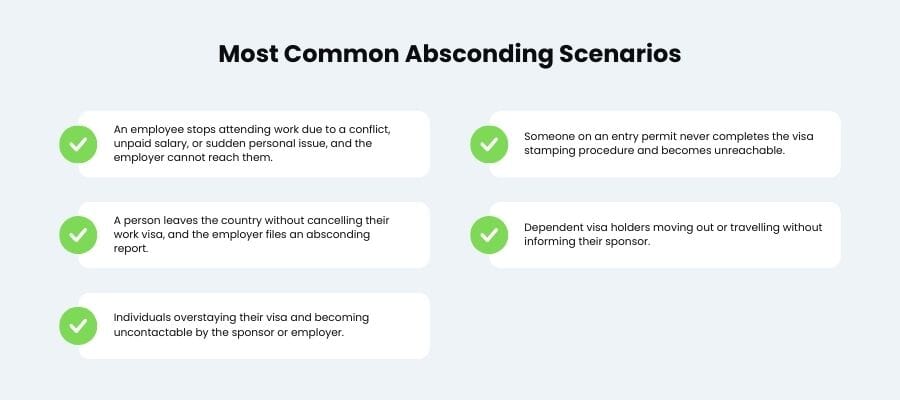 Most Common Absconding Scenarios

An employee stops attending work due to a conflict, unpaid salary, or sudden personal issue, and the employer cannot reach them.

A person leaves the country without cancelling their work visa, and the employer files an absconding report.

Individuals overstaying their visa and becoming uncontactable by the sponsor or employer.

Someone on an entry permit never completes the visa stamping procedure and becomes unreachable.

Dependent visa holders moving out or travelling without informing their sponsor.